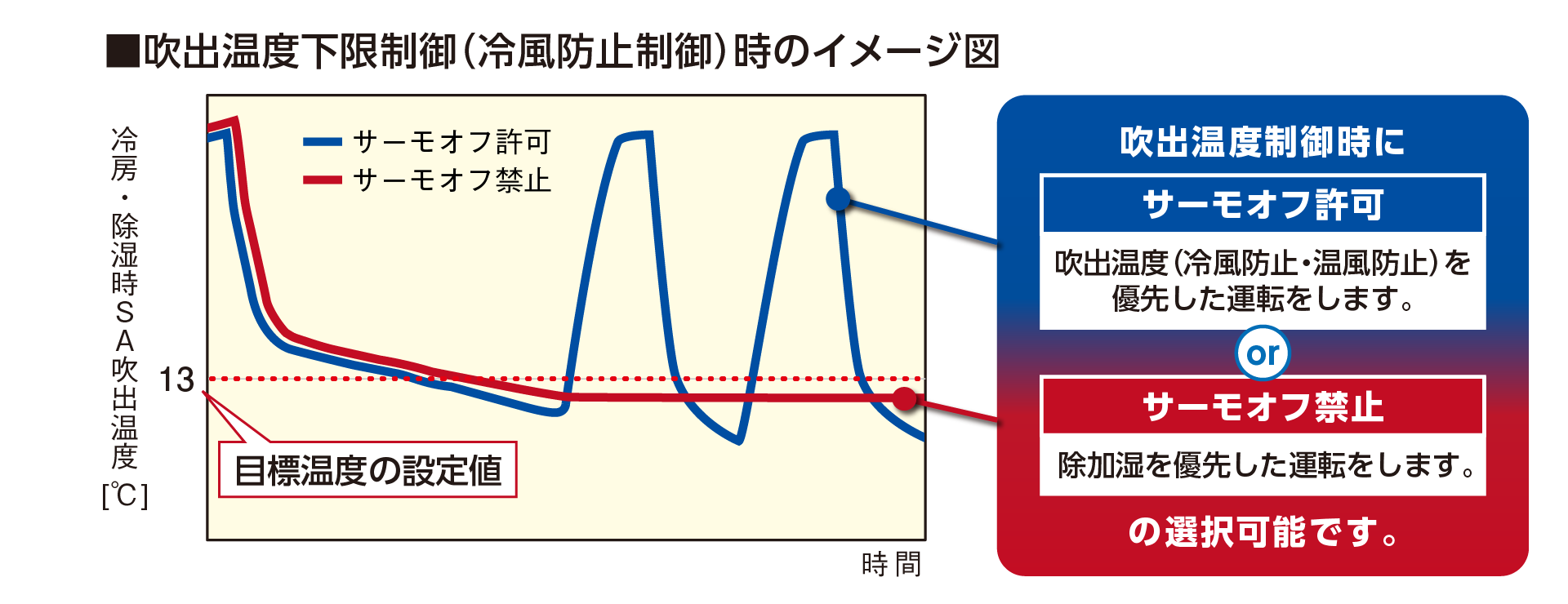 ■吹出温度下限制御（冷風防止制御）時のイメージ図

冷房・除湿時SA吹出温度[℃]

サーモオフ許可
サーモオフ禁止

13

目標温度の設定値

時間

吹出温度制御時に

サーモオフ許可

吹出温度（冷風防止・温風防止）を優先した運転をします。

or

サーモオフ禁止

除加湿を優先した運転をします。

の選択可能です。